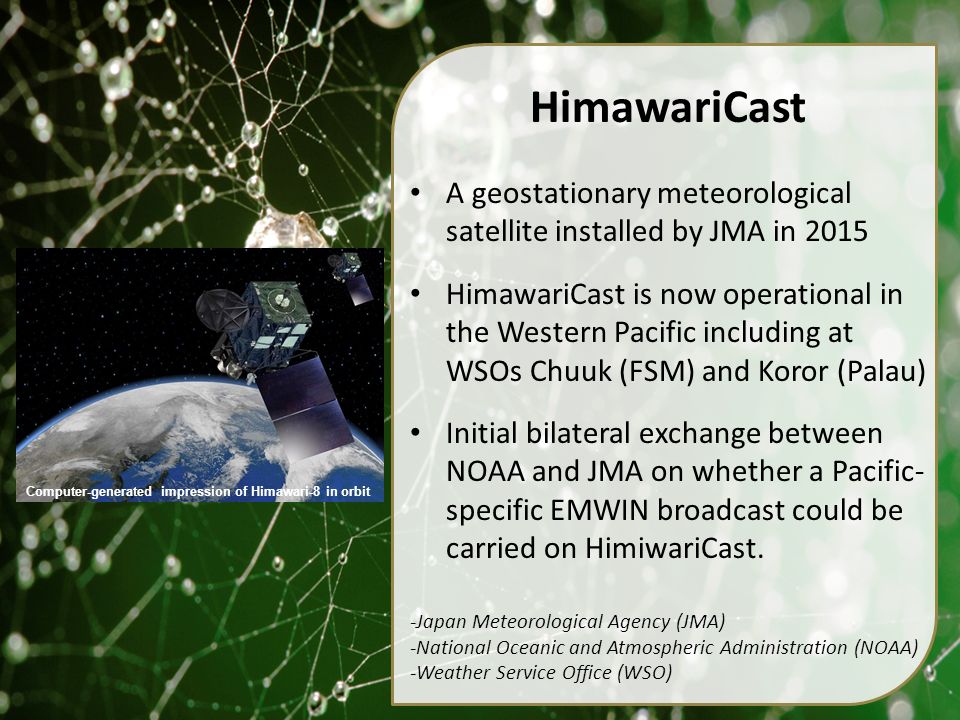 Computer-generated impression of Himawari-8 in orbit

HimawariCast

• A geostationary meteorological satellite installed by JMA in 2015

• HimawariCast is now operational in the Western Pacific including at WSOs Chuuk (FSM) and Koror (Palau)

• Initial bilateral exchange between NOAA and JMA on whether a Pacific-specific EMWIN broadcast could be carried on HimiwariCast.

-Japan Meteorological Agency (JMA)
-National Oceanic and Atmospheric Administration (NOAA)
-Weather Service Office (WSO)